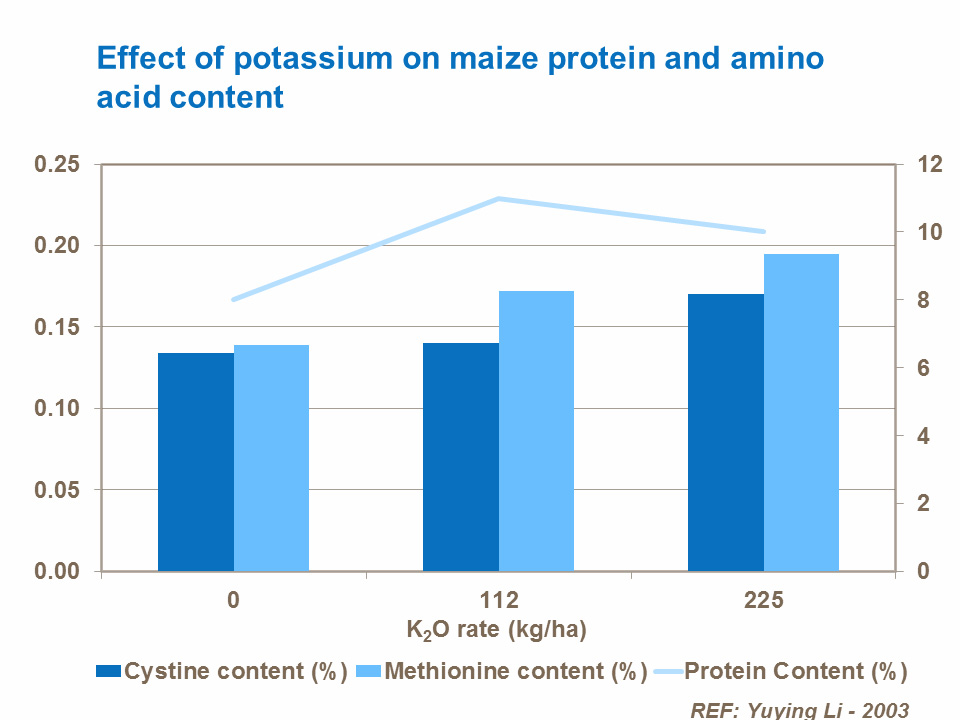 Effect of potassium on maize protein and amino acid content

0.25
0.20
0.15
0.10
0.05
0.00

12
10
8
6
4
2
0

0
112
225

$K_2O$ rate (kg/ha)

Cystine content (%) Methionine content (%) Protein Content (%)

REF: Yuying Li - 2003